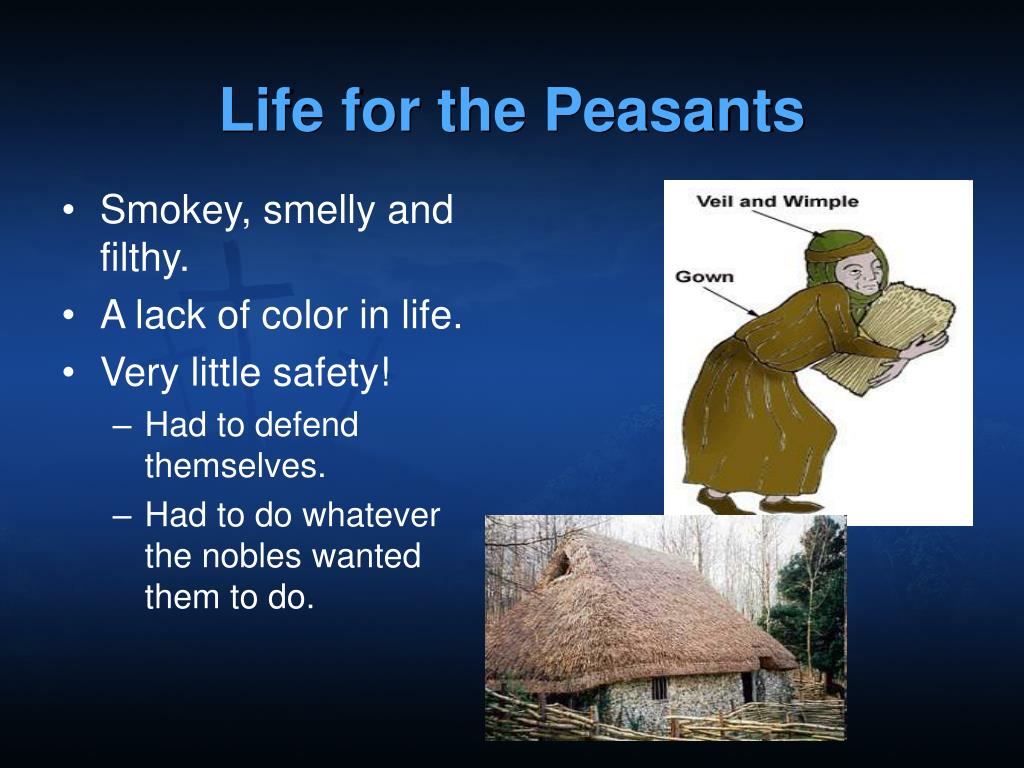 Life for the Peasants

• Smokey, smelly and filthy.
• A lack of color in life.
• Very little safety!
– Had to defend themselves.
– Had to do whatever the nobles wanted them to do.

Veil and Wimple
Gown